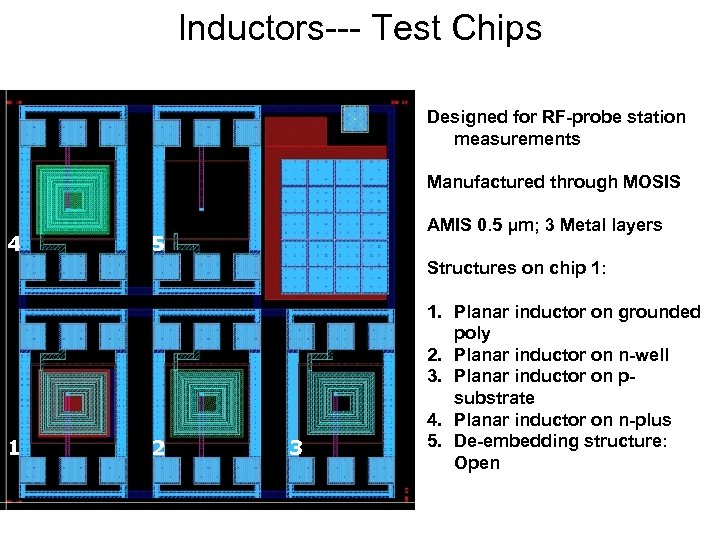 Inductors--- Test Chips

4

5

1

2

3

Designed for RF-probe station measurements

Manufactured through MOSIS

AMIS 0.5 μm; 3 Metal layers

Structures on chip 1:

1. Planar inductor on grounded poly
2. Planar inductor on n-well
3. Planar inductor on p-substrate
4. Planar inductor on n-plus
5. De-embedding structure: Open